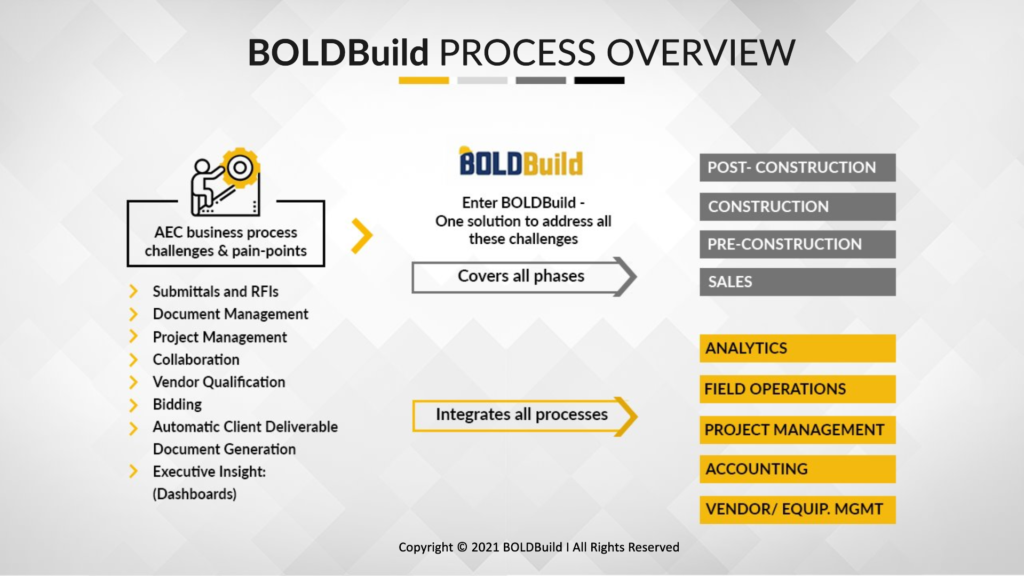 BOLDBuild PROCESS OVERVIEW

AEC business process challenges & pain-points

Submittals and RFIs
Document Management
Project Management
Collaboration
Vendor Qualification
Bidding
Automatic Client Deliverable Document Generation
Executive Insight: (Dashboards)

BOLDBuild

Enter BOLDBuild - One solution to address all these challenges

Covers all phases

Integrates all processes

POST- CONSTRUCTION
CONSTRUCTION
PRE-CONSTRUCTION
SALES

ANALYTICS
FIELD OPERATIONS
PROJECT MANAGEMENT
ACCOUNTING
VENDOR/ EQUIP. MGMT

Copyright © 2021 BOLDBuild I All Rights Reserved